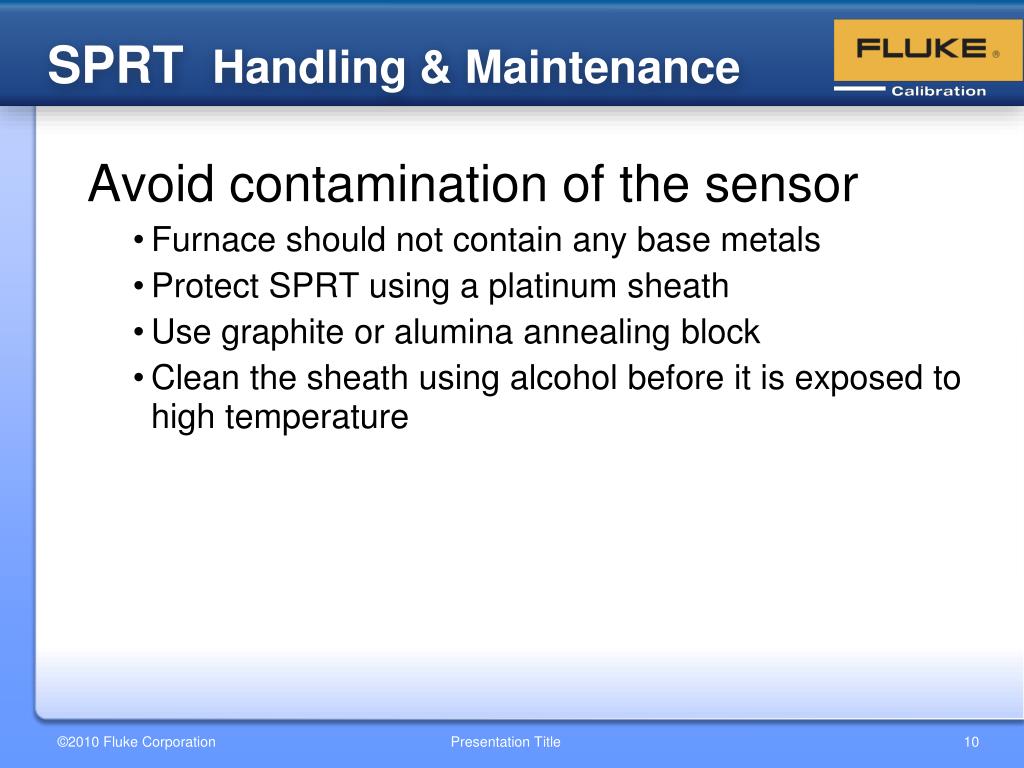 SPRT Handling & Maintenance

FLUKE ®
Calibration

Avoid contamination of the sensor

• Furnace should not contain any base metals
• Protect SPRT using a platinum sheath
• Use graphite or alumina annealing block
• Clean the sheath using alcohol before it is exposed to high temperature

©2010 Fluke Corporation Presentation Title 10